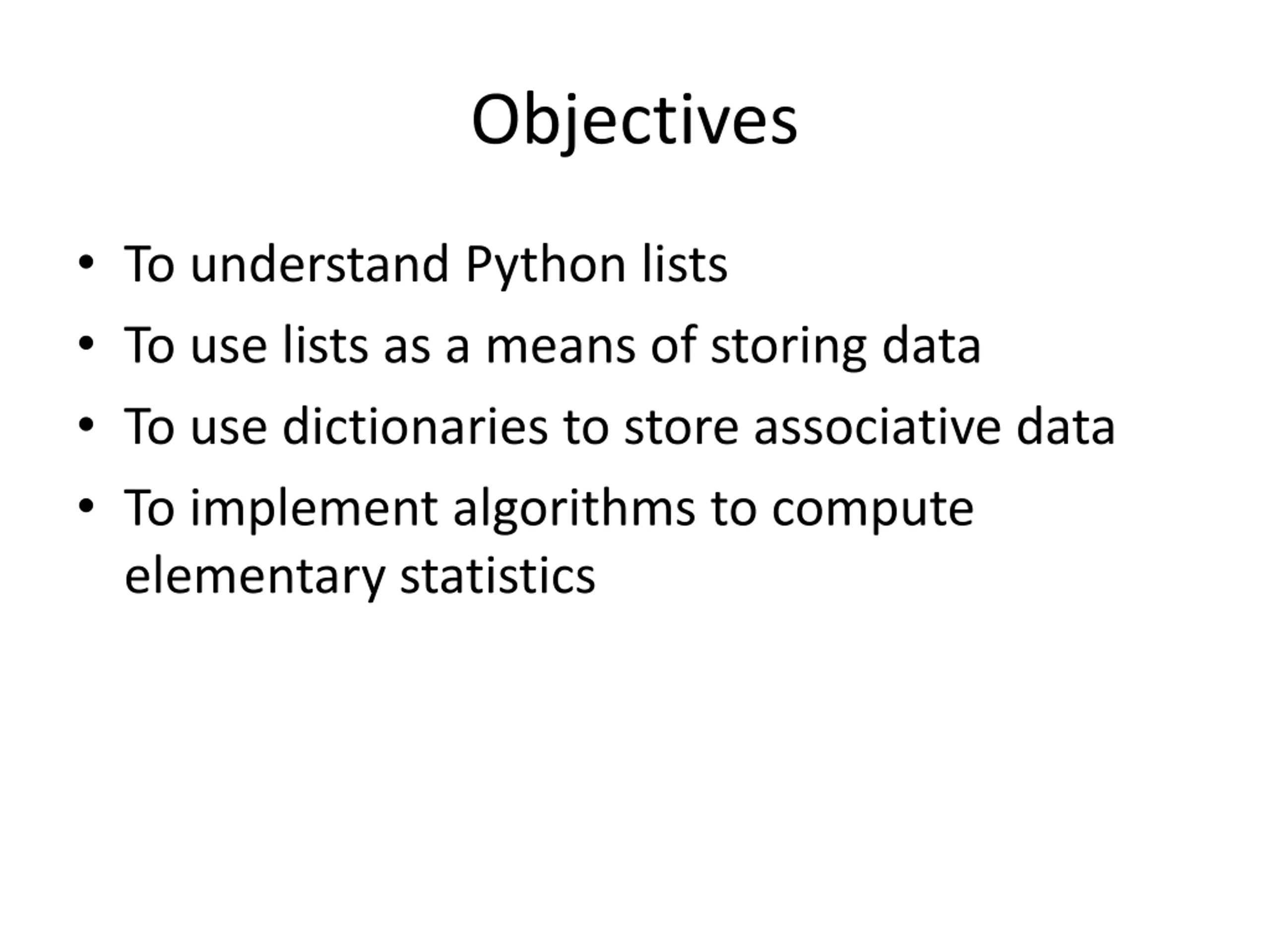 Objectives

• To understand Python lists
• To use lists as a means of storing data
• To use dictionaries to store associative data
• To implement algorithms to compute elementary statistics